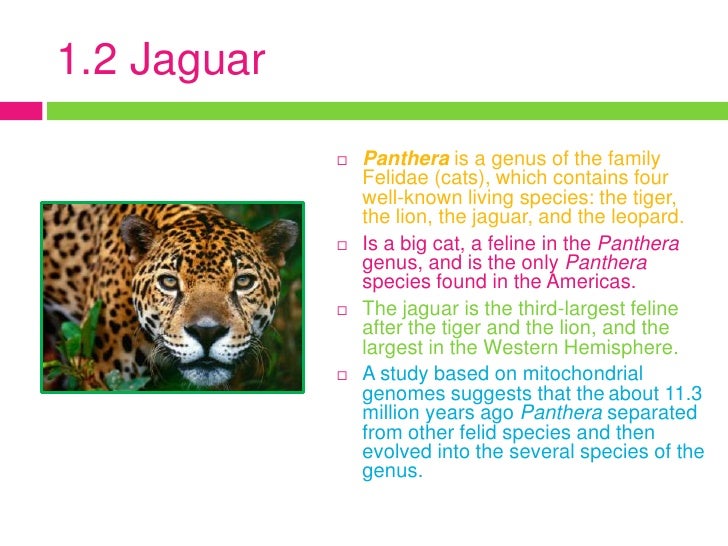 1.2 Jaguar

□ Panthera is a genus of the family Felidae (cats), which contains four well-known living species: the tiger, the lion, the jaguar, and the leopard.

□ Is a big cat, a feline in the Panthera genus, and is the only Panthera species found in the Americas.

□ The jaguar is the third-largest feline after the tiger and the lion, and the largest in the Western Hemisphere.

□ A study based on mitochondrial genomes suggests that the about 11.3 million years ago Panthera separated from other felid species and then evolved into the several species of the genus.